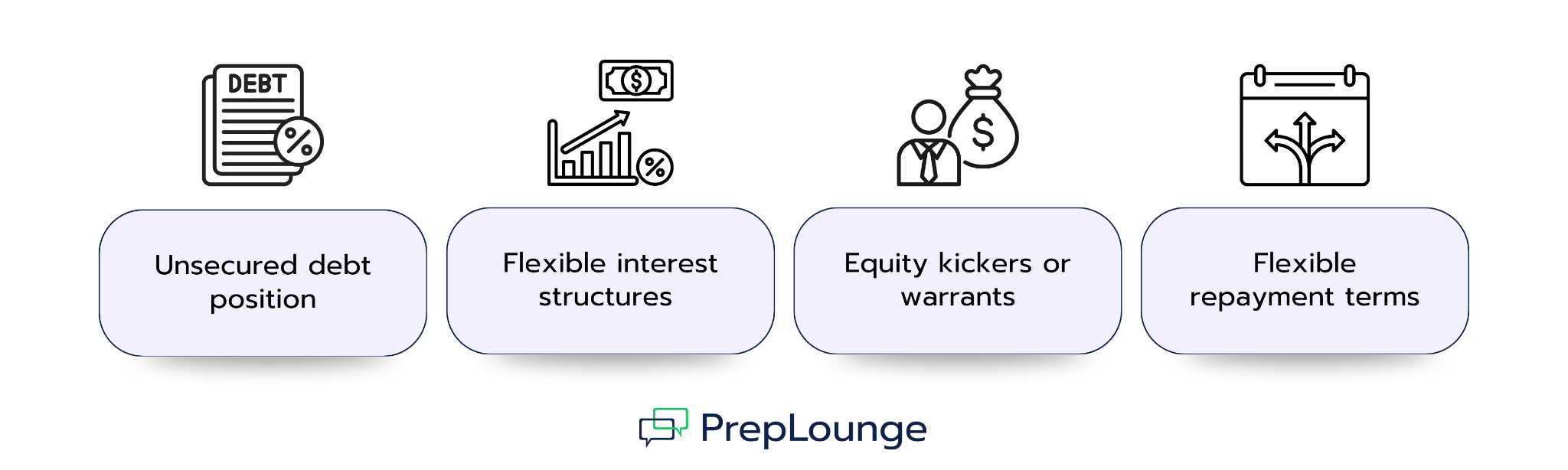 DEBT
%

$
%

$

Unsecured debt position

Flexible interest structures

Equity kickers or warrants

Flexible repayment terms

PrepLounge